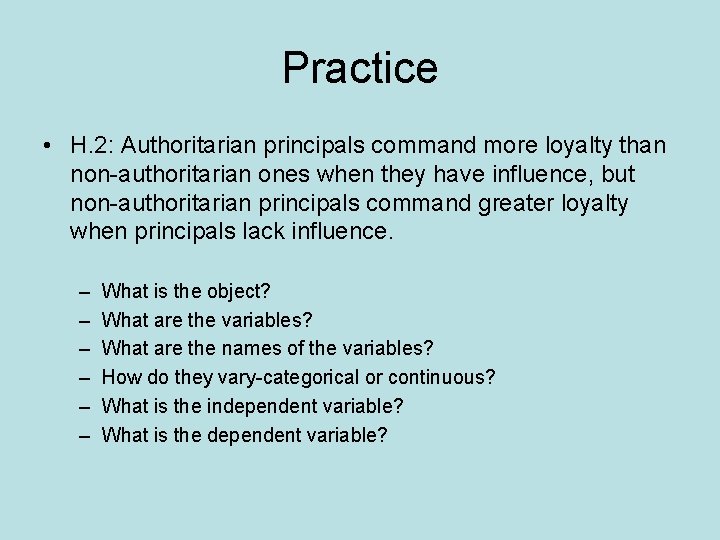 Practice

• H.2: Authoritarian principals command more loyalty than non-authoritarian ones when they have influence, but non-authoritarian principals command greater loyalty when principals lack influence.

– What is the object?
– What are the variables?
– What are the names of the variables?
– How do they vary-categorical or continuous?
– What is the independent variable?
– What is the dependent variable?